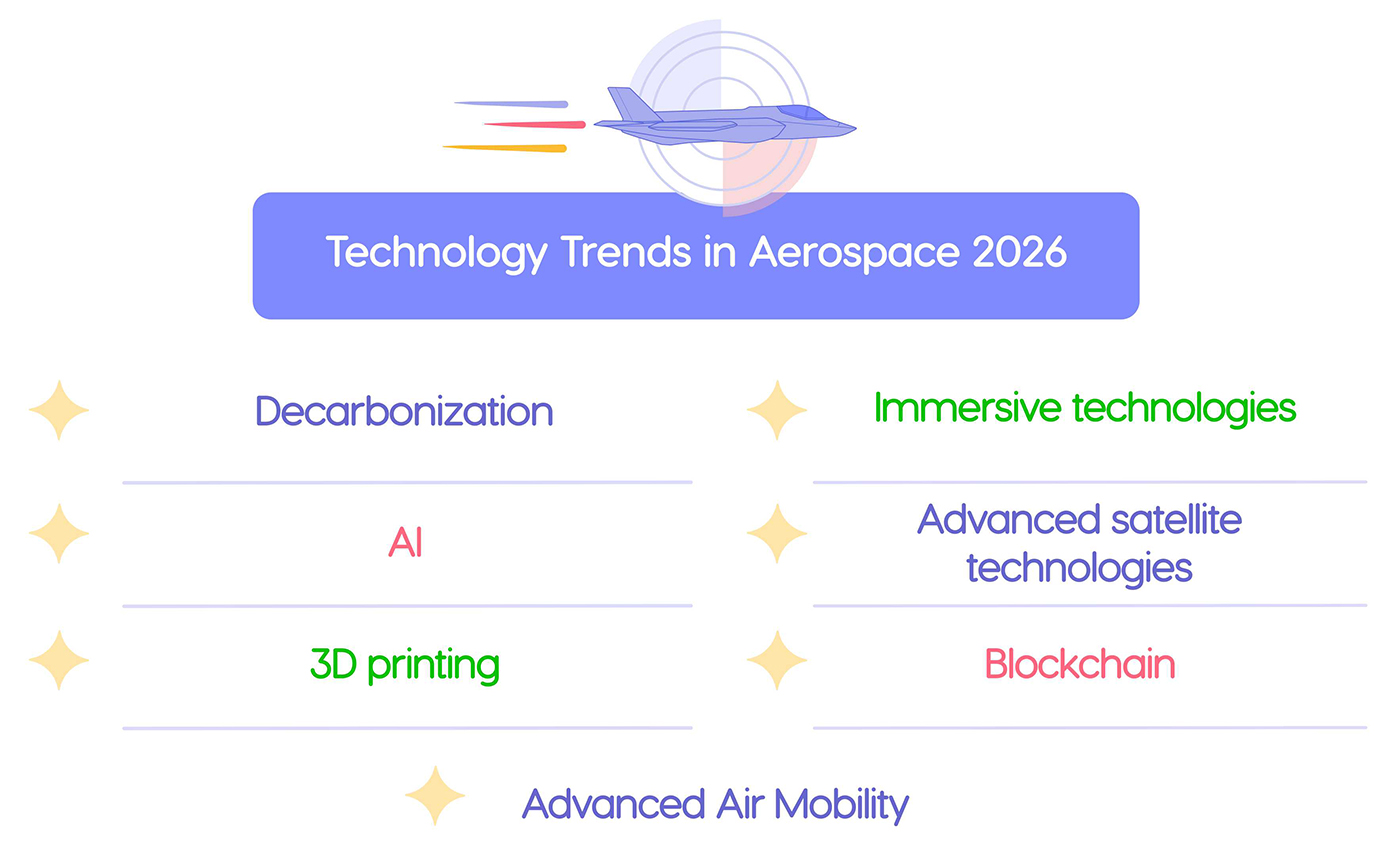 Technology Trends in Aerospace 2026

Decarbonization

AI

3D printing

Immersive technologies

Advanced satellite technologies

Blockchain

Advanced Air Mobility